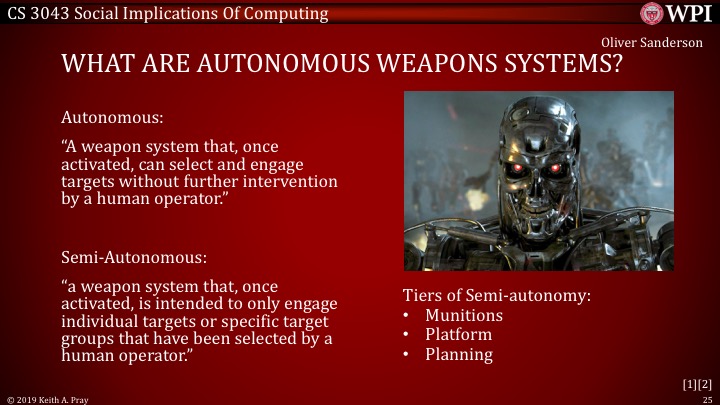 CS 3043 Social Implications Of Computing

WPI

Oliver Sanderson

WHAT ARE AUTONOMOUS WEAPONS SYSTEMS?

Autonomous:

“A weapon system that, once activated, can select and engage targets without further intervention by a human operator.”

Semi-Autonomous:

“a weapon system that, once activated, is intended to only engage individual targets or specific target groups that have been selected by a human operator.”

Tiers of Semi-autonomy:
• Munitions
• Platform
• Planning

[1][2]

© 2019 Keith A. Pray

25